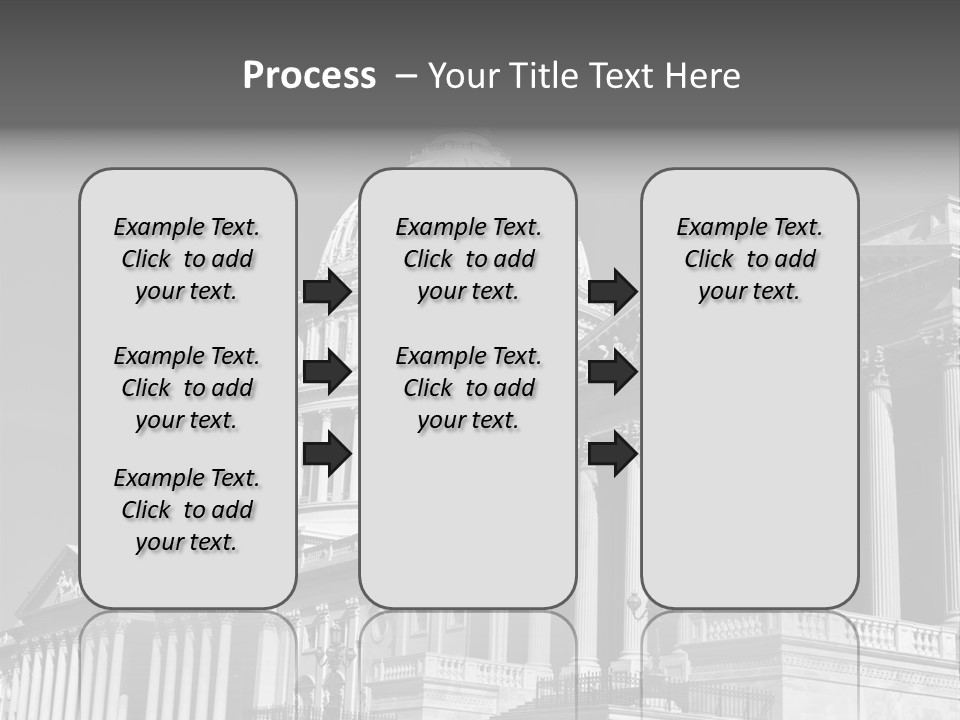 Process – Your Title Text Here

Example Text. Click to add your text.

Example Text. Click to add your text.

Example Text. Click to add your text.

Example Text. Click to add your text.

Example Text. Click to add your text.

Example Text. Click to add your text.